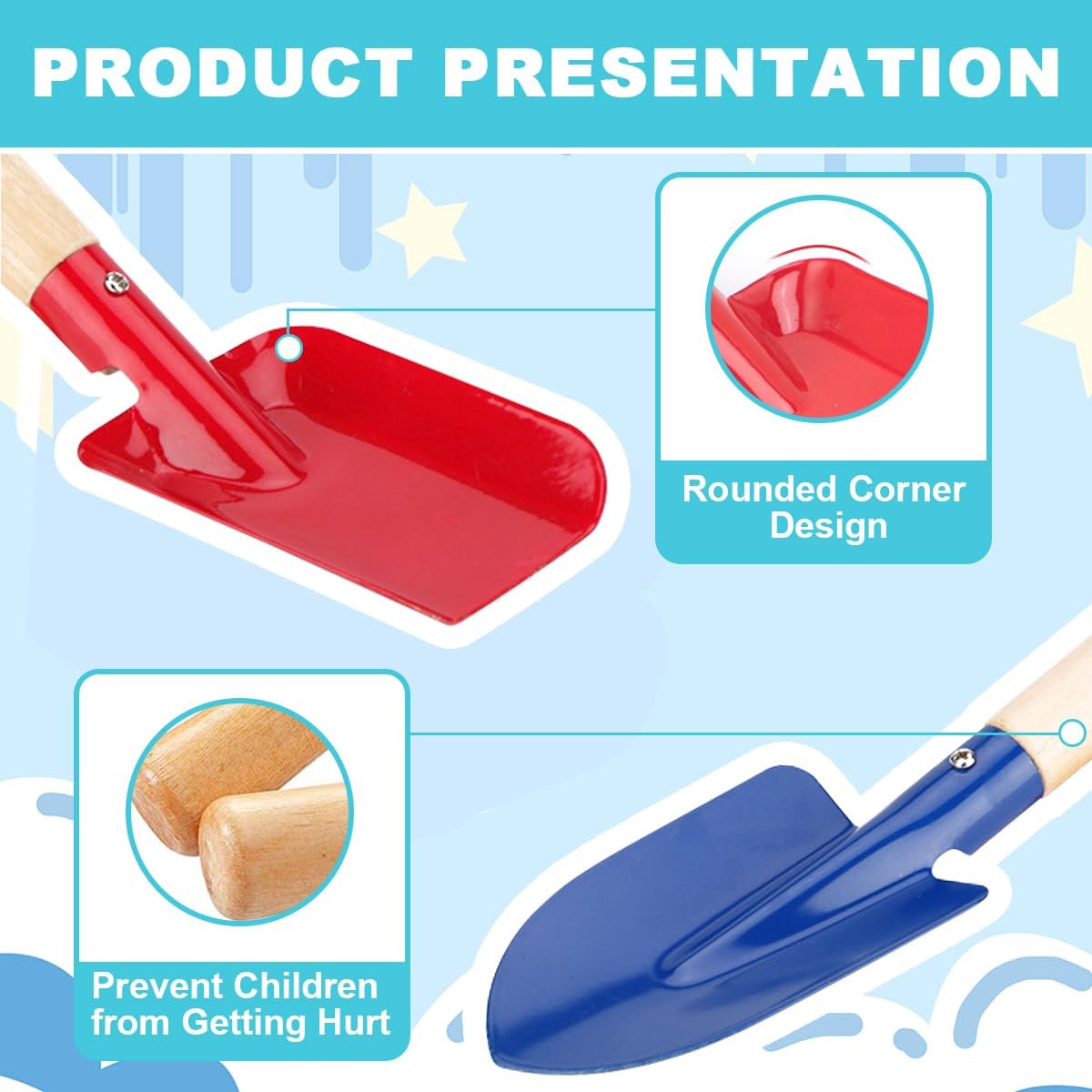 PRODUCT PRESENTATION

Rounded Corner Design

Prevent Children from Getting Hurt